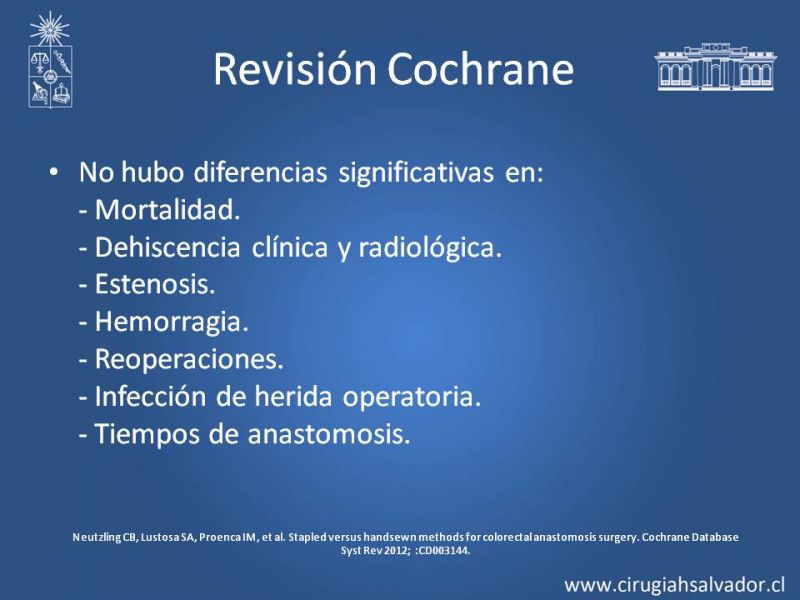 Revisión Cochrane

• No hubo diferencias significativas en:
- Mortalidad.
- Dehiscencia clínica y radiológica.
- Estenosis.
- Hemorragia.
- Reoperaciones.
- Infección de herida operatoria.
- Tiempos de anastomosis.

Neutzling CB, Lustosa SA, Proenca IM, et al. Stapled versus handsewn methods for colorectal anastomosis surgery. Cochrane Database Syst Rev 2012; :CD003144.

www.cirugiahsalvador.cl